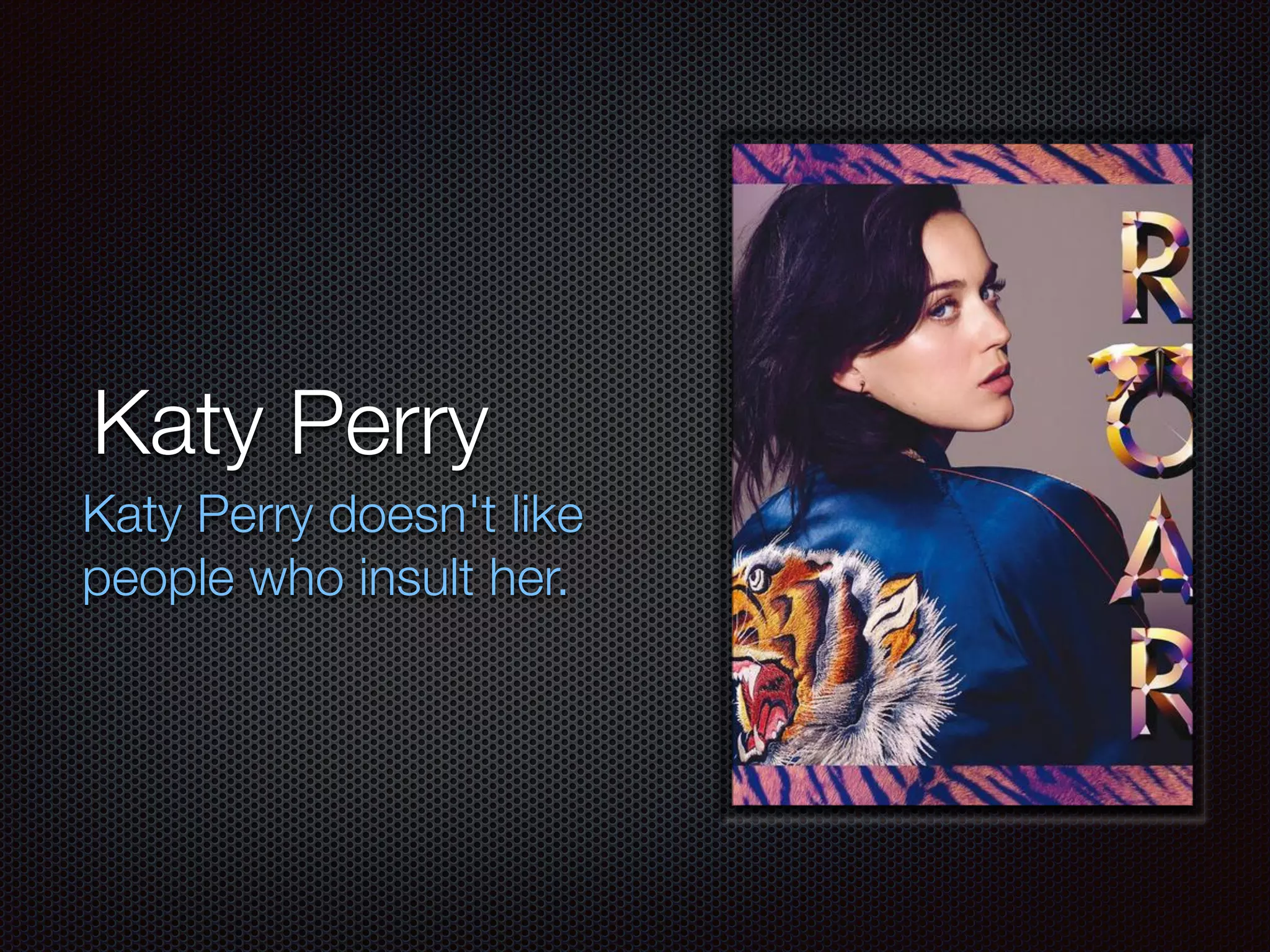 Katy Perry

Katy Perry doesn't like people who insult her.

ROAR